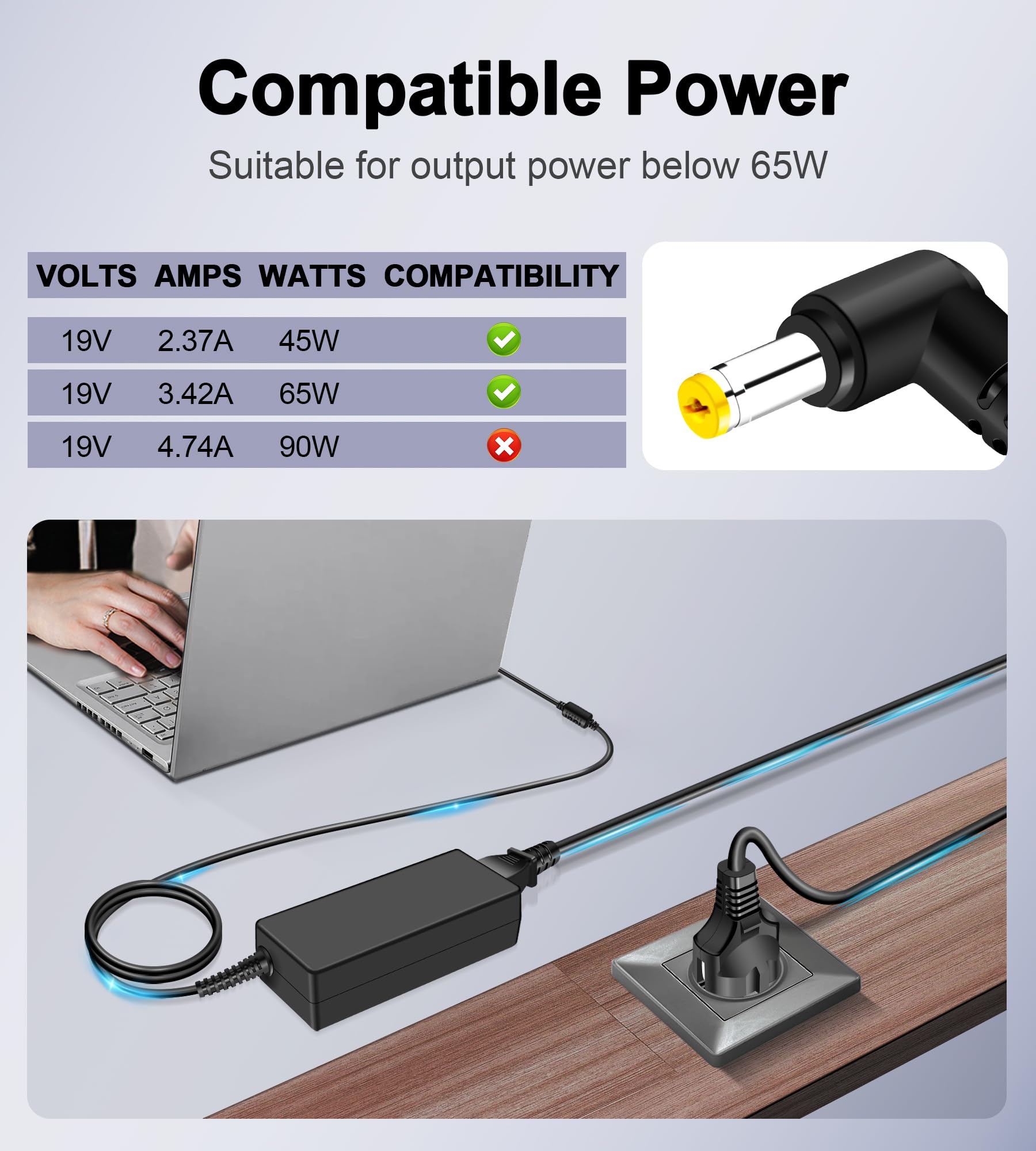 Compatible Power

Suitable for output power below 65W

| VOLTS | AMPS | WATTS | COMPATIBILITY |
|---|---|---|---|
| 19V | 2.37A | 45W | ✓ |
| 19V | 3.42A | 65W | ✓ |
| 19V | 4.74A | 90W | ✗ |